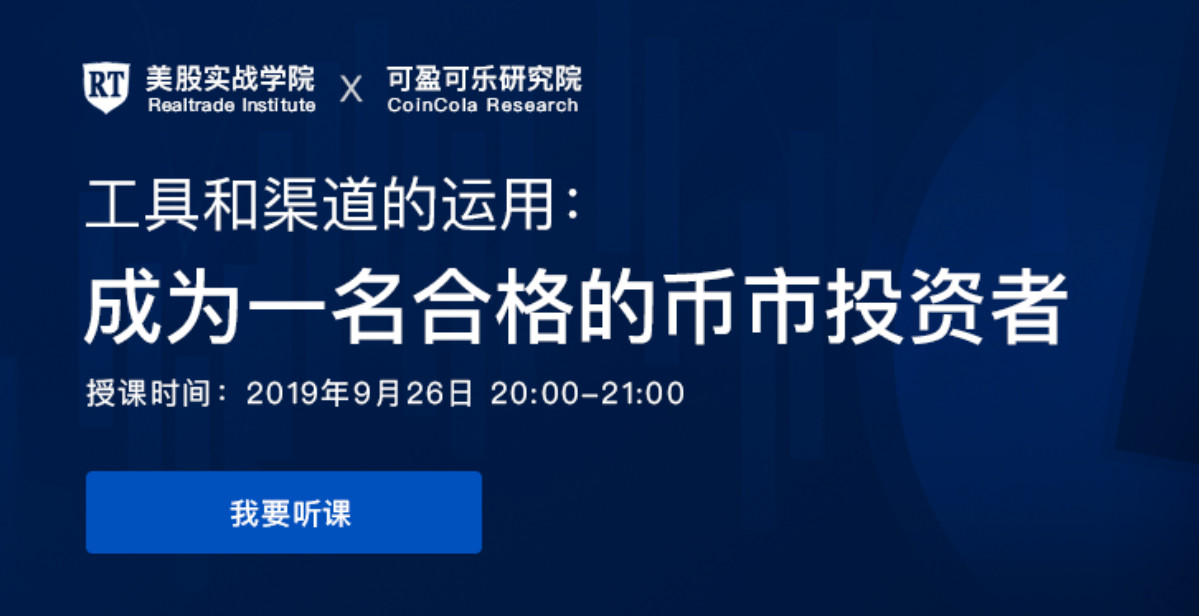 RT 美股实战学院
Realtrade Institute

X

可盈可乐研究院
CoinCola Research

工具和渠道的运用：

成为一名合格的币市投资者

授课时间：2019年9月26日 20:00-21:00

我要听课